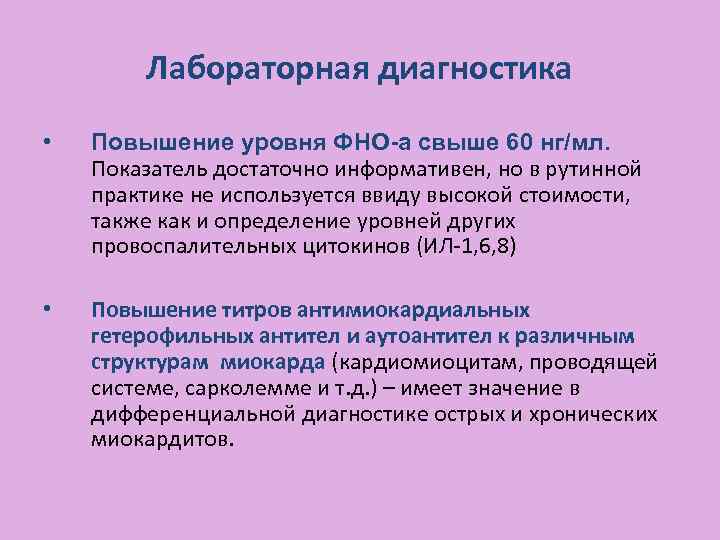 Лабораторная диагностика

• Повышение уровня ФНО-а свыше 60 нг/мл. Показатель достаточно информативен, но в рутинной практике не используется ввиду высокой стоимости, также как и определение уровней других провоспалительных цитокинов (ИЛ-1,6,8)

• Повышение титров антимиокардиальных гетерофильных антител и аутоантител к различным структурам миокарда (кардиомиоцитам, проводящей системе, сарколемме и т.д.) – имеет значение в дифференциальной диагностике острых и хронических миокардитов.